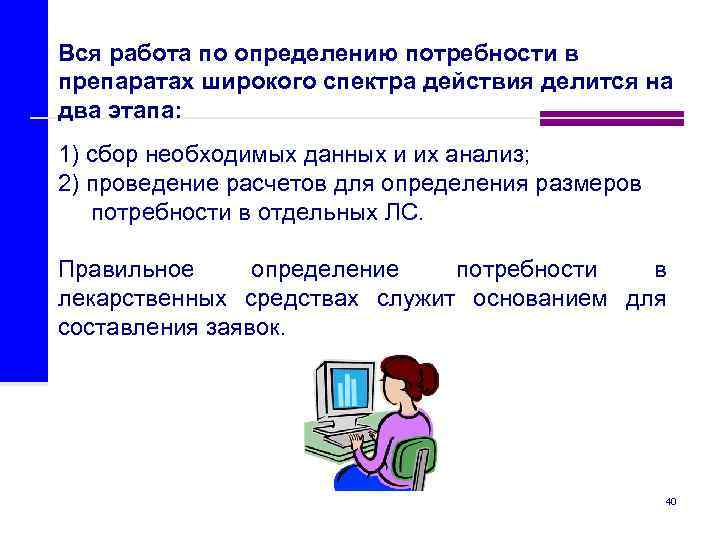 Вся работа по определению потребности в препаратах широкого спектра действия делится на два этапа:

1) сбор необходимых данных и их анализ;
2) проведение расчетов для определения размеров потребности в отдельных ЛС.

Правильное определение потребности в лекарственных средствах служит основанием для составления заявок.

40